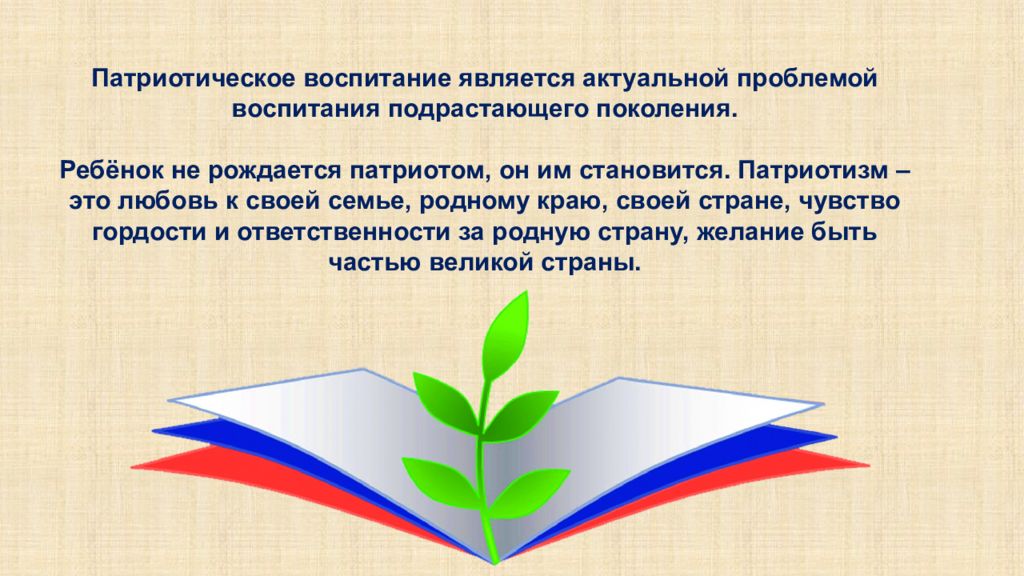 Патриотическое воспитание является актуальной проблемой воспитания подрастающего поколения.

Ребёнок не рождается патриотом, он им становится. Патриотизм – это любовь к своей семье, родному краю, своей стране, чувство гордости и ответственности за родную страну, желание быть частью великой страны.